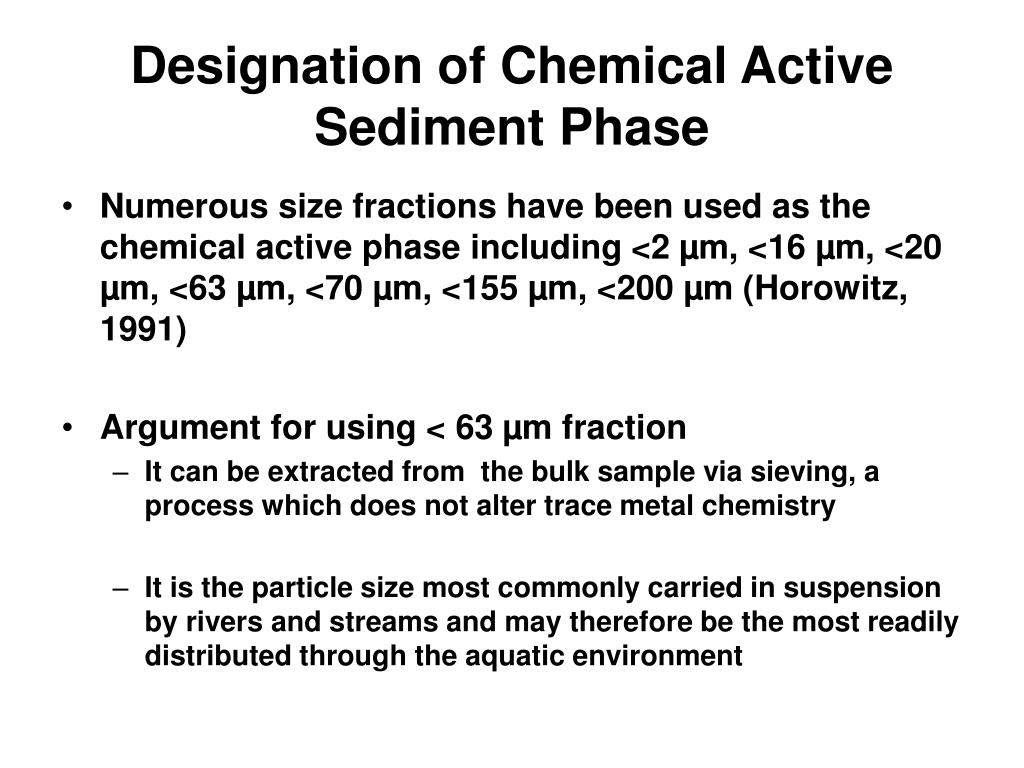 Designation of Chemical Active Sediment Phase

• Numerous size fractions have been used as the chemical active phase including <2 µm, <16 µm, <20 µm, <63 µm, <70 µm, <155 µm, <200 µm (Horowitz, 1991)

• Argument for using < 63 µm fraction
– It can be extracted from the bulk sample via sieving, a process which does not alter trace metal chemistry

– It is the particle size most commonly carried in suspension by rivers and streams and may therefore be the most readily distributed through the aquatic environment